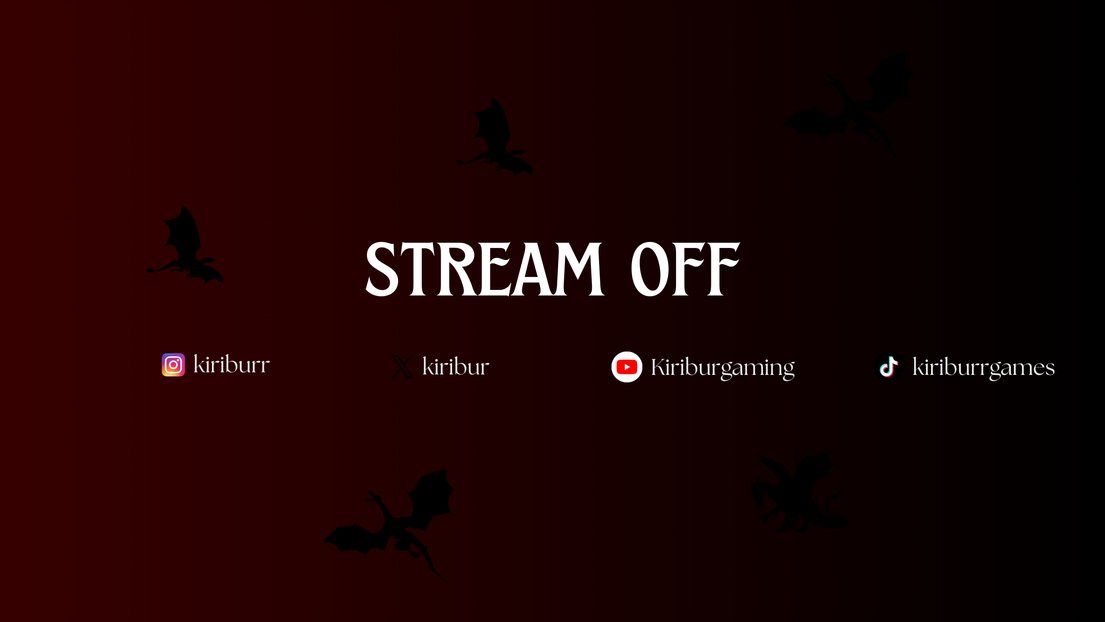 STREAM OFF

kiriburr kiribur Kiriburgaming kiriburrgames